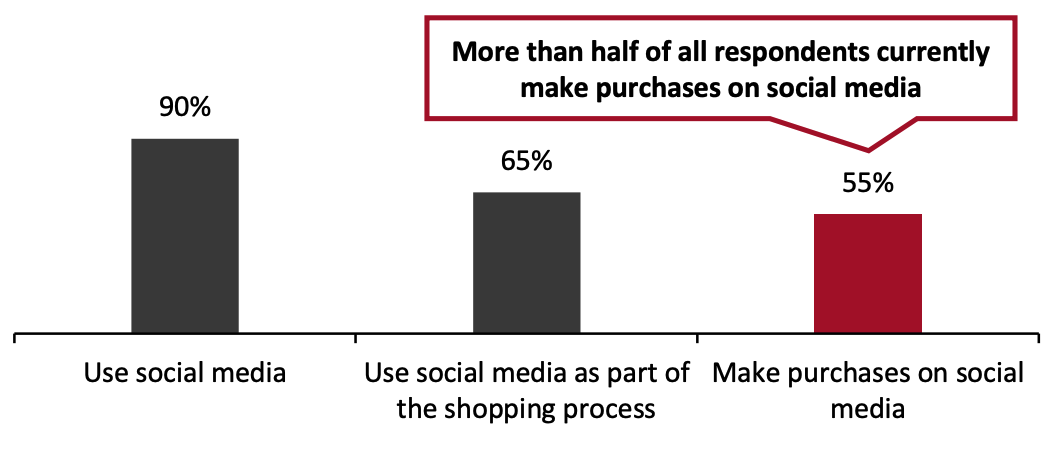 More than half of all respondents currently make purchases on social media

90%

65%

55%

Use social media

Use social media as part of the shopping process

Make purchases on social media